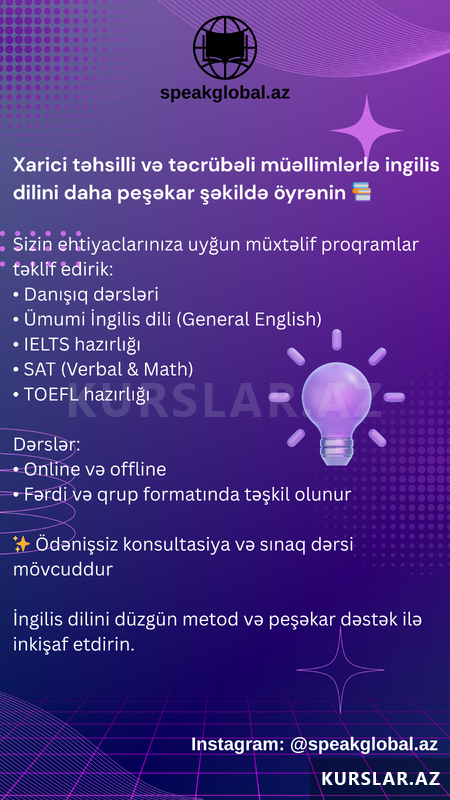 speakglobal.az

Xarici təhsilli və təcrübəli müəllimlərlə ingilis dilini daha peşəkar şəkildə öyrənin 📚

Sizin ehtiyaclarınıza uyğun müxtəlif proqramlar təklif edirik:
• Danışıq dərsləri
• Ümumi İngilis dili (General English)
• IELTS hazırlığı
• SAT (Verbal & Math)
• TOEFL hazırlığı

KURSLAR.AZ

Dərslər:
• Online və offline
• Fərdi və qrup formatında təşkil olunur

✨ Ödənişsiz konsultasiya və sınaq dərsi mövcuddur

İngilis dilini düzgün metod və peşəkar dəstək ilə inkişaf etdirin.

Instagram: @speakglobal.az

KURSLAR.AZ